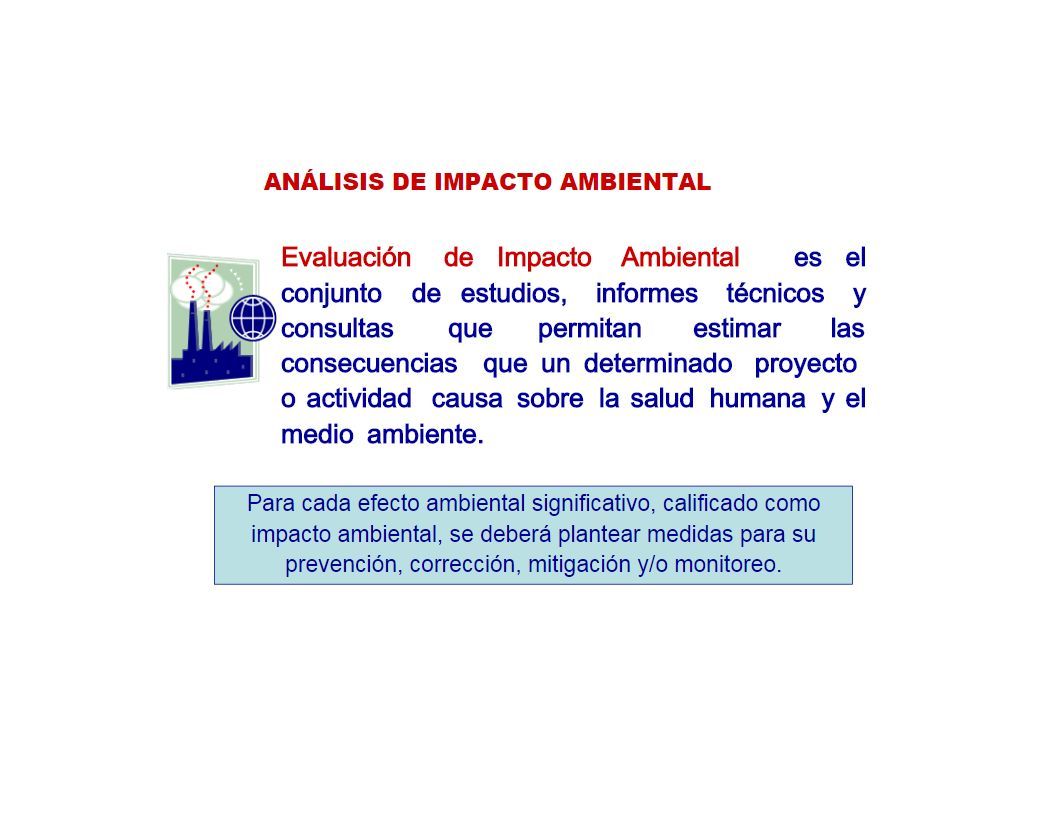 ANÁLISIS DE IMPACTO AMBIENTAL

Evaluación de Impacto Ambiental es el conjunto de estudios, informes técnicos y consultas que permitan estimar las consecuencias que un determinado proyecto o actividad causa sobre la salud humana y el medio ambiente.

Para cada efecto ambiental significativo, calificado como impacto ambiental, se deberá plantear medidas para su prevención, corrección, mitigación y/o monitoreo.